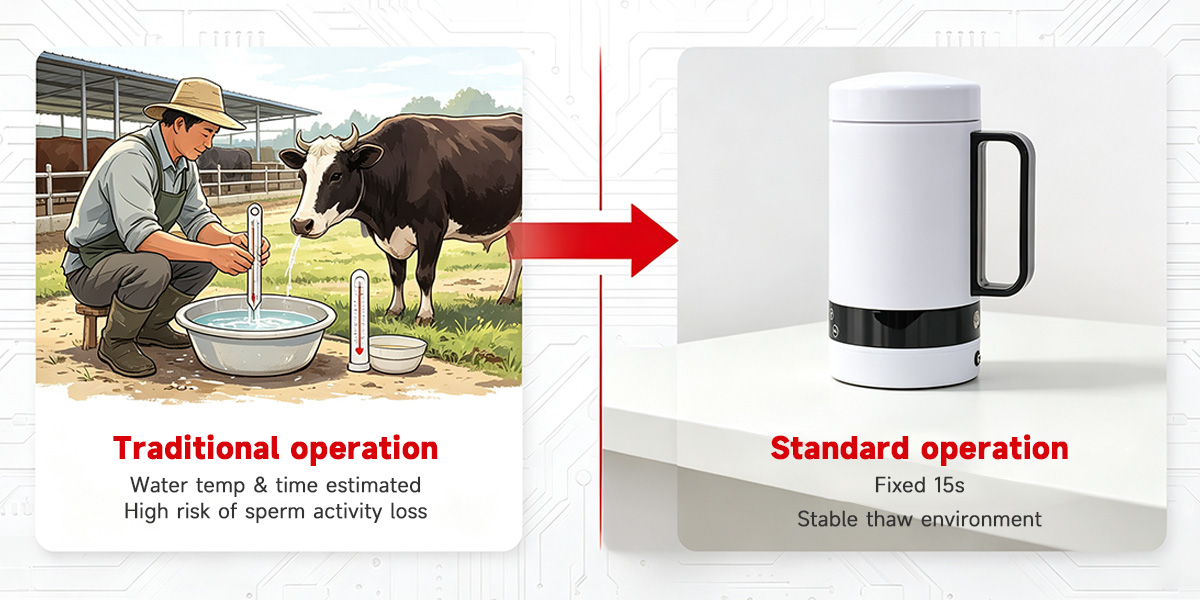 Traditional operation
Water temp & time estimated
High risk of sperm activity loss

Standard operation
Fixed 15s
Stable thaw environment